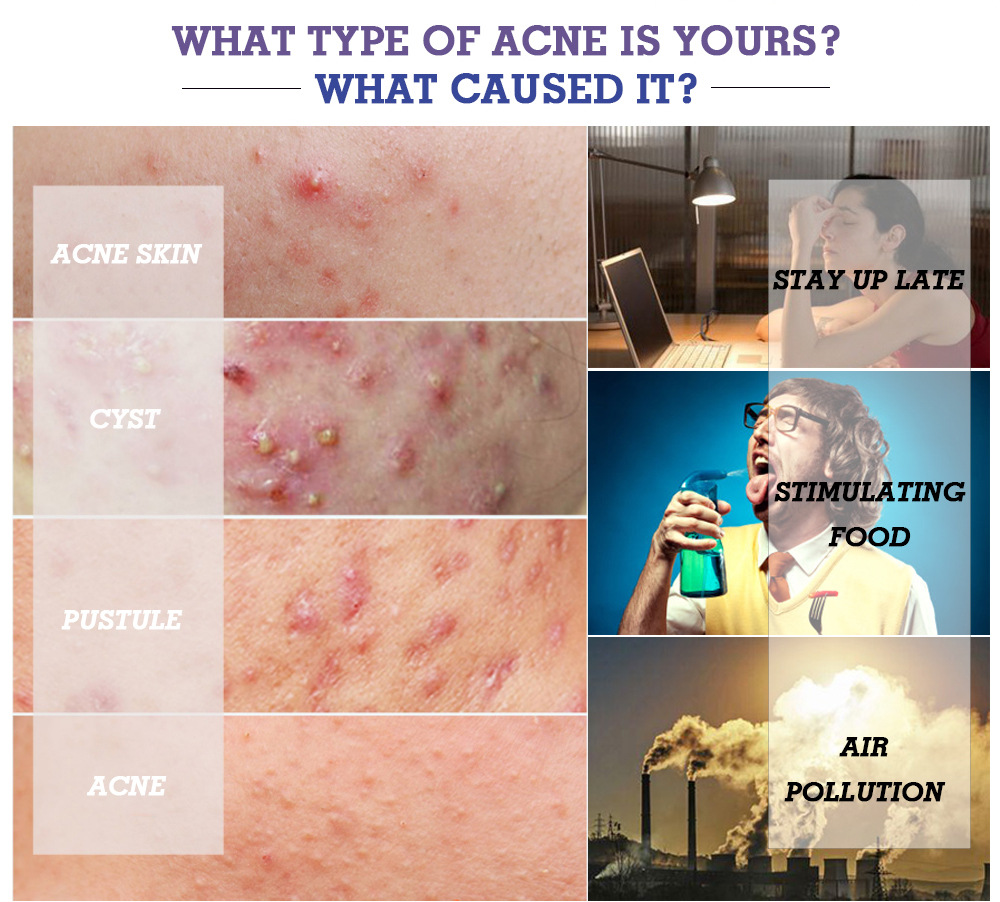 WHAT TYPE OF ACNE IS YOURS?
WHAT CAUSED IT?

ACNE SKIN

CYST

PUSTULE

ACNE

STAY UP LATE

STIMULATING FOOD

AIR POLLUTION